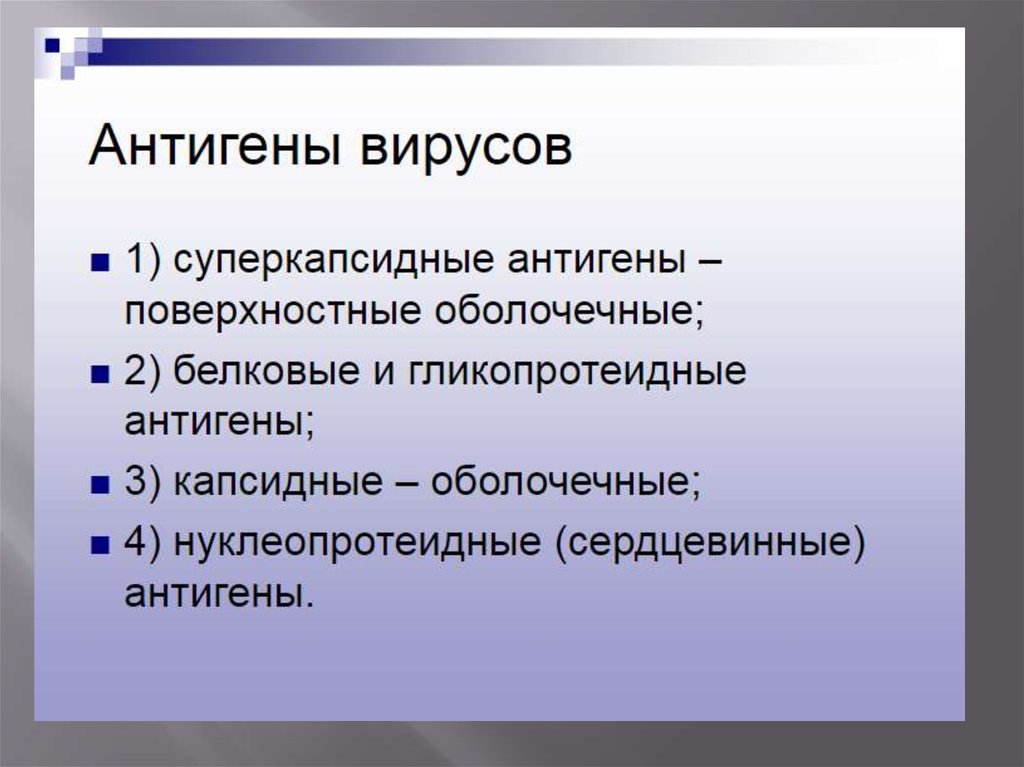 Антигены вирусов

1) суперкапсидные антигены – поверхностные оболочечные;

2) белковые и гликопротеидные антигены;

3) капсидные – оболочечные;

4) нуклеопротеидные (сердцевинные) антигены.